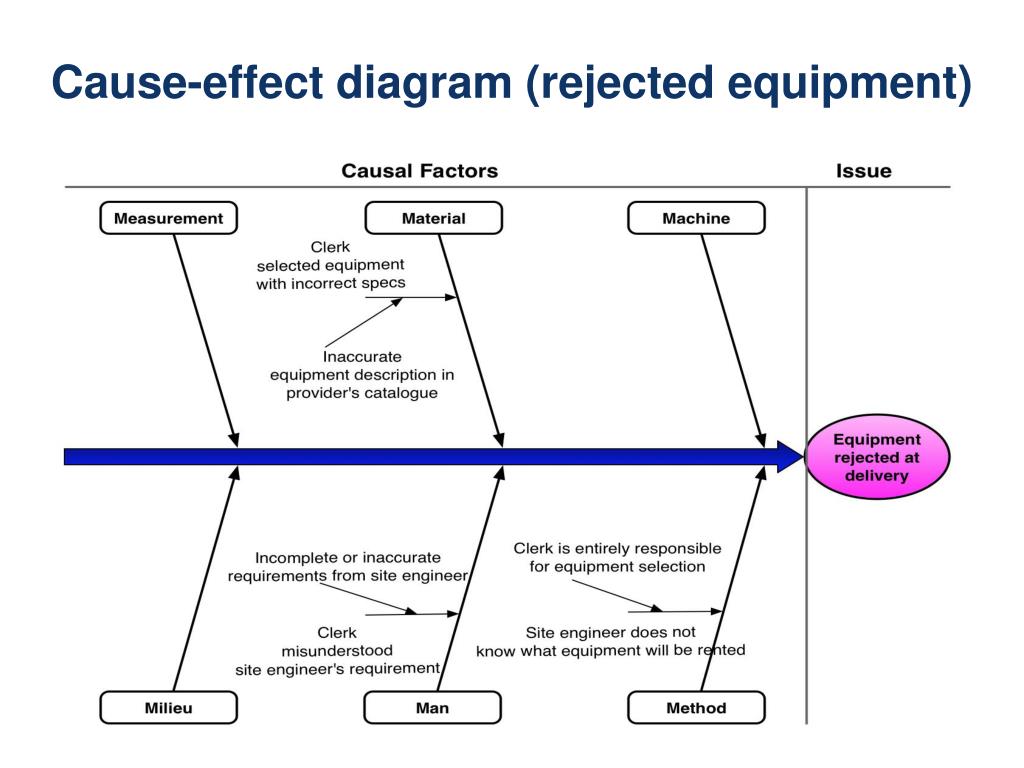 Cause-effect diagram (rejected equipment)

Causal Factors

Issue

Measurement

Material

Machine

Clerk selected equipment with incorrect specs

Inaccurate equipment description in provider's catalogue

Equipment rejected at delivery

Incomplete or inaccurate requirements from site engineer

Clerk misunderstood site engineer's requirement

Clerk is entirely responsible for equipment selection

Site engineer does not know what equipment will be rented

Milieu

Man

Method